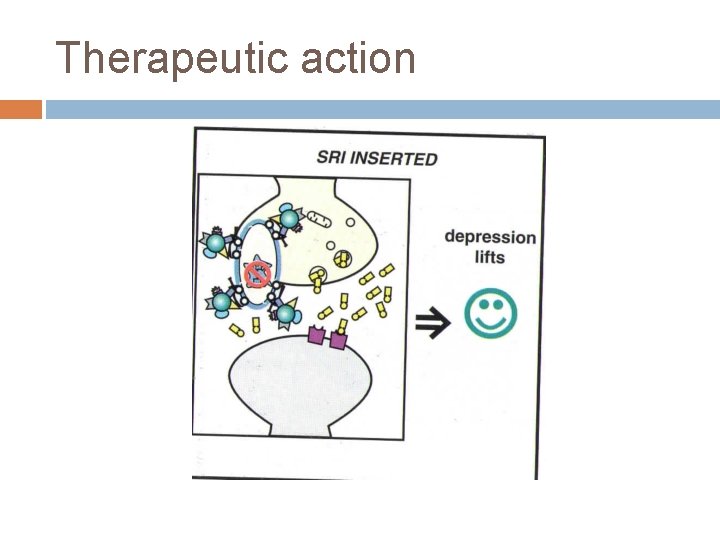 Therapeutic action

SRI INSERTED

depression lifts